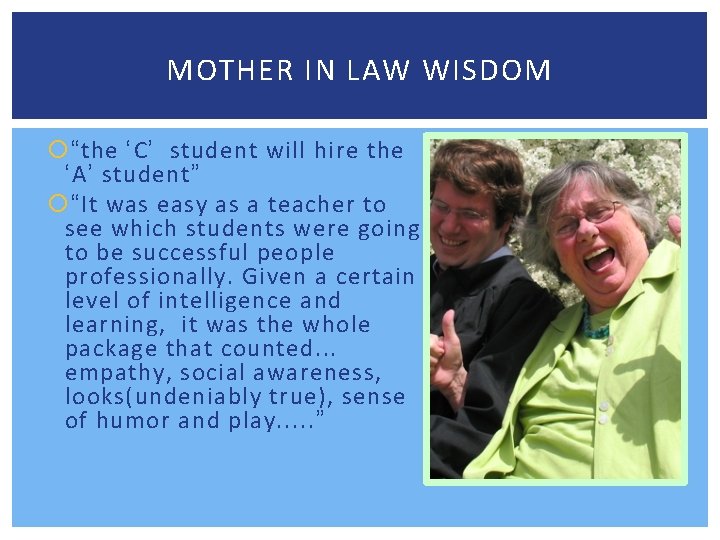 MOTHER IN LAW WISDOM

“the ‘C’ student will hire the ‘A’ student”

“It was easy as a teacher to see which students were going to be successful people professionally. Given a certain level of intelligence and learning, it was the whole package that counted... empathy, social awareness, looks(undeniably true), sense of humor and play.....”